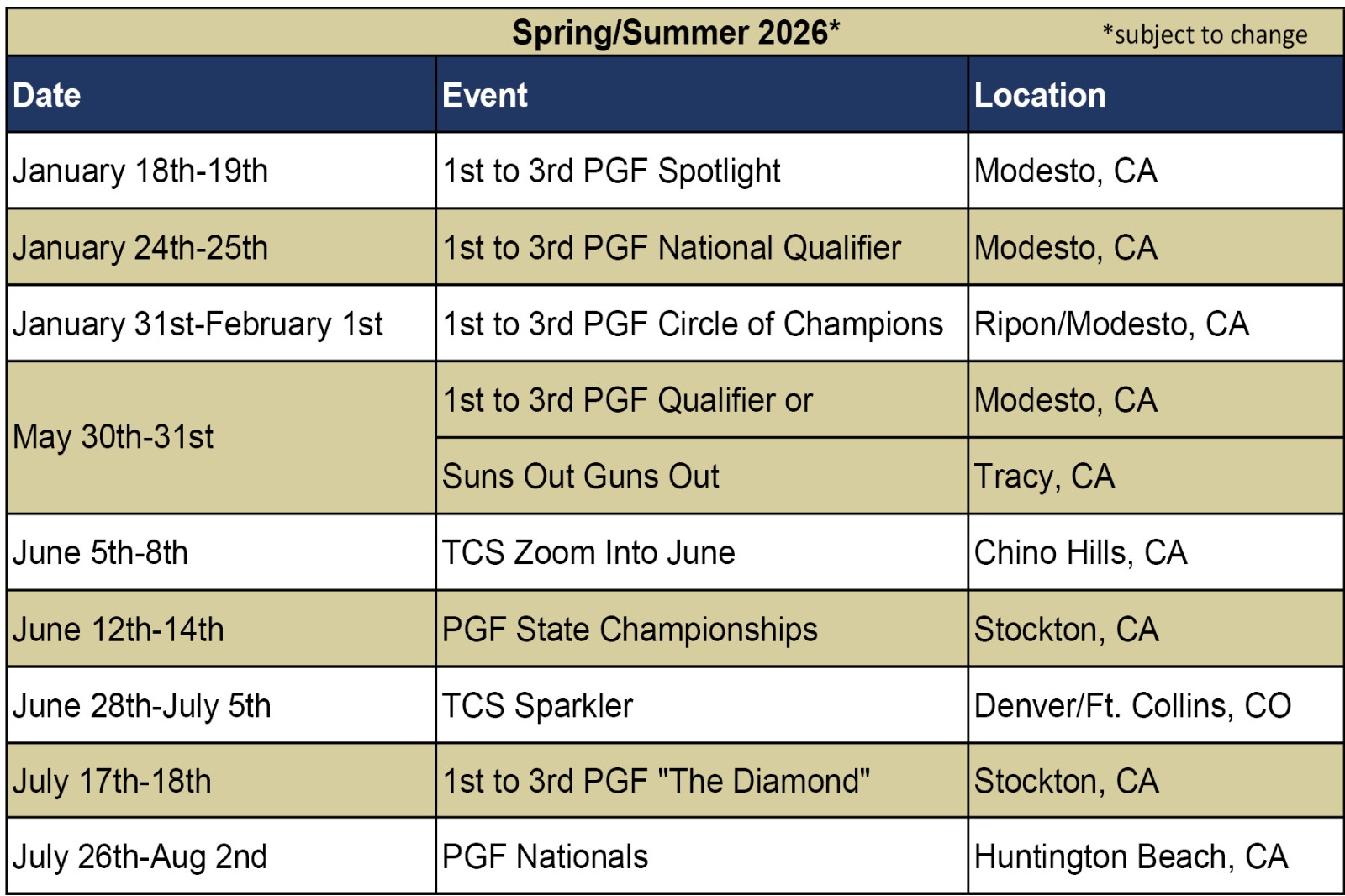 Spring/Summer 2026* *subject to change

| Date | Event | Location |
|---|---|---|
| January 18th-19th | 1st to 3rd PGF Spotlight | Modesto, CA |
| January 24th-25th | 1st to 3rd PGF National Qualifier | Modesto, CA |
| January 31st-February 1st | 1st to 3rd PGF Circle of Champions | Ripon/Modesto, CA |
| May 30th-31st | 1st to 3rd PGF Qualifier or | Modesto, CA |
| | Suns Out Guns Out | Tracy, CA |
| June 5th-8th | TCS Zoom Into June | Chino Hills, CA |
| June 12th-14th | PGF State Championships | Stockton, CA |
| June 28th-July 5th | TCS Sparkler | Denver/Ft. Collins, CO |
| July 17th-18th | 1st to 3rd PGF "The Diamond" | Stockton, CA |
| July 26th-Aug 2nd | PGF Nationals | Huntington Beach, CA |